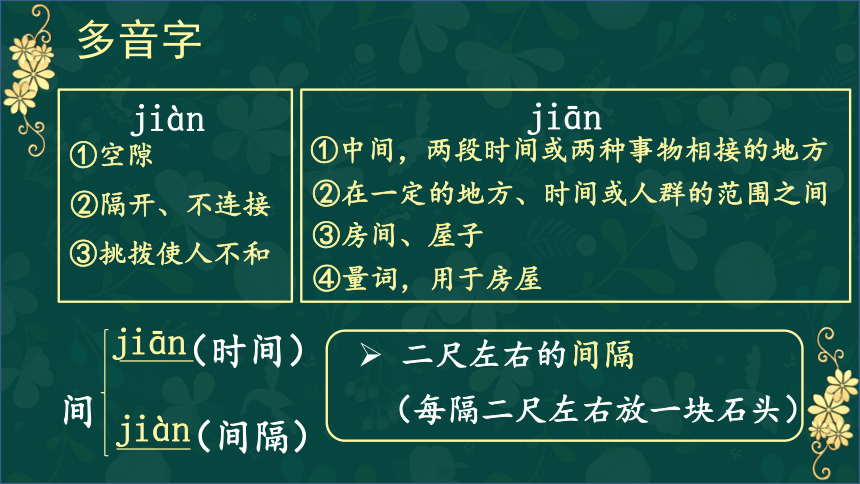 多音字

jiàn
①空隙
②隔开、不连接
③挑拨使人不和

jiān
①中间，两段时间或两种事物相接的地方
②在一定的地方、时间或人群的范围之间
③房间、屋子
④量词，用于房屋

间
jiān（时间）
jiàn（间隔）

➢ 二尺左右的间隔
（每隔二尺左右放一块石头）